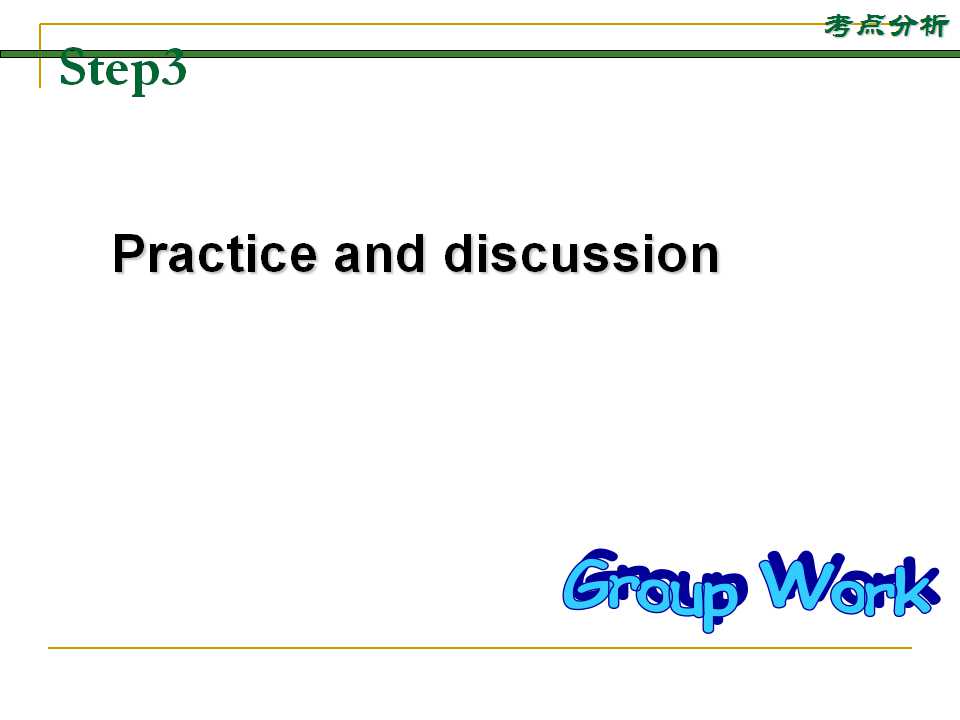 考点分析

Step3

Practice and discussion

Group Work